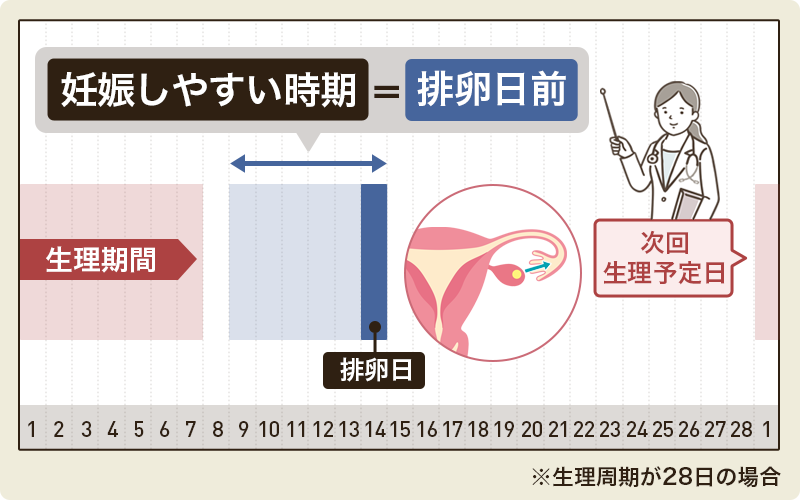 妊娠しやすい時期 = 排卵日前

生理期間

排卵日

次回
生理予定日

1 2 3 4 5 6 7 8 9 10 11 12 13 14 15 16 17 18 19 20 21 22 23 24 25 26 27 28 1

※生理周期が28日の場合